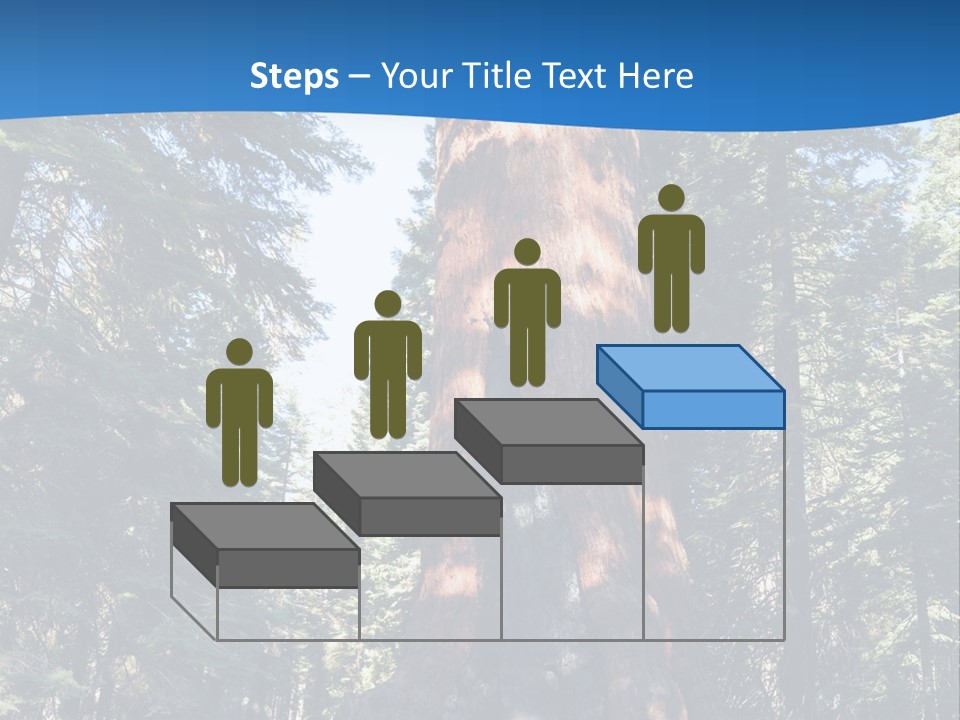 Steps – Your Title Text Here